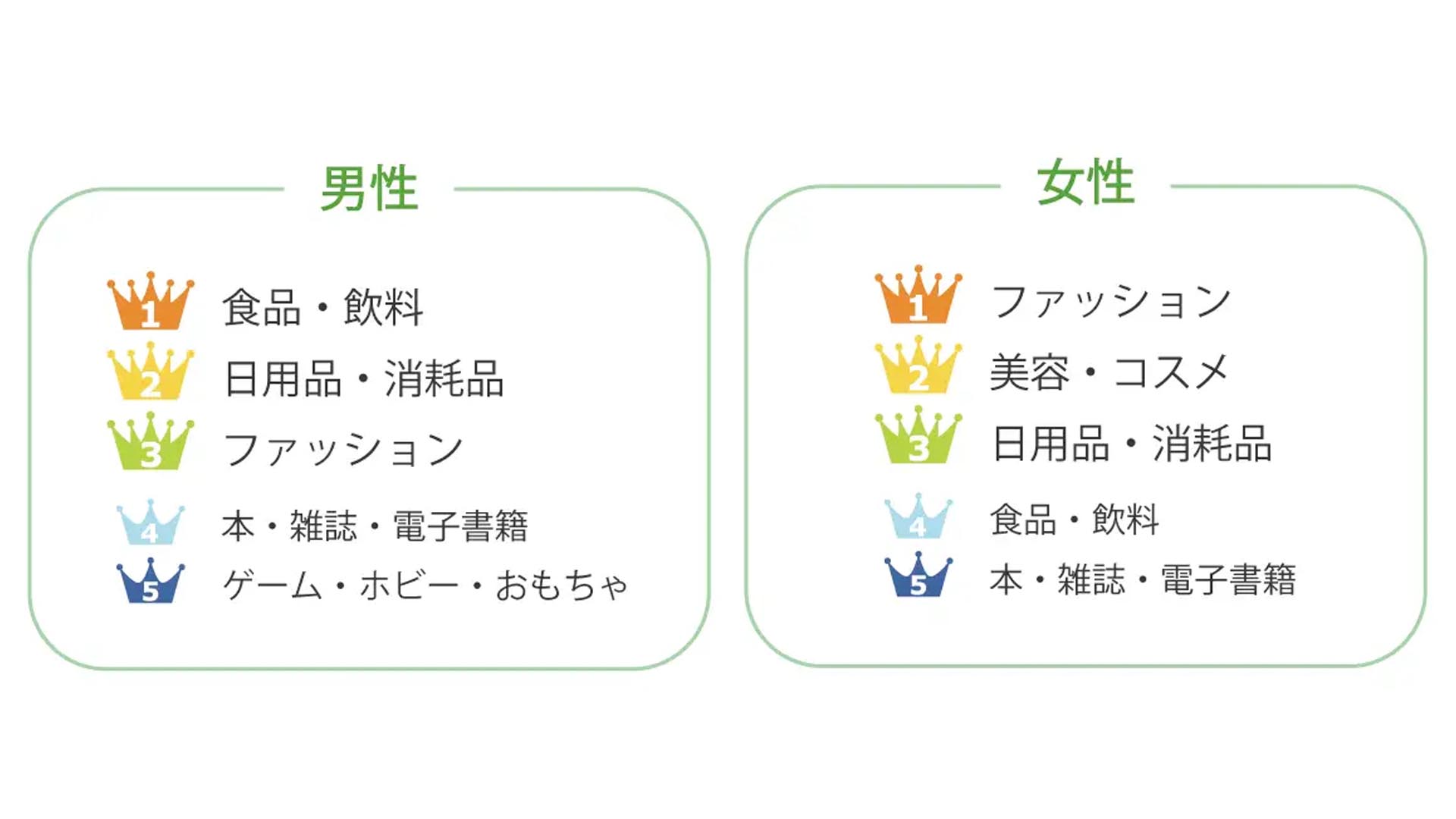 男性

1 食品・飲料
2 日用品・消耗品
3 ファッション
4 本・雑誌・電子書籍
5 ゲーム・ホビー・おもちゃ

女性

1 ファッション
2 美容・コスメ
3 日用品・消耗品
4 食品・飲料
5 本・雑誌・電子書籍